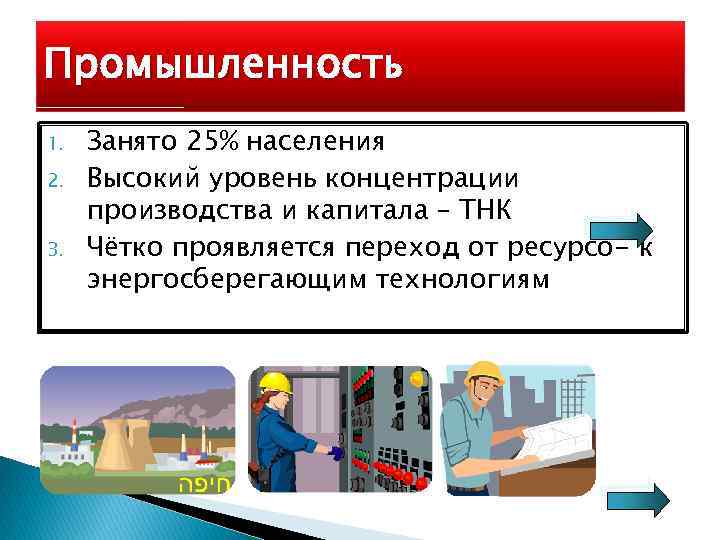 Промышленность

1. Занято 25% населения
2. Высокий уровень концентрации производства и капитала – ТНК
3. Чётко проявляется переход от ресурсо- к энергосберегающим технологиям

חיפה